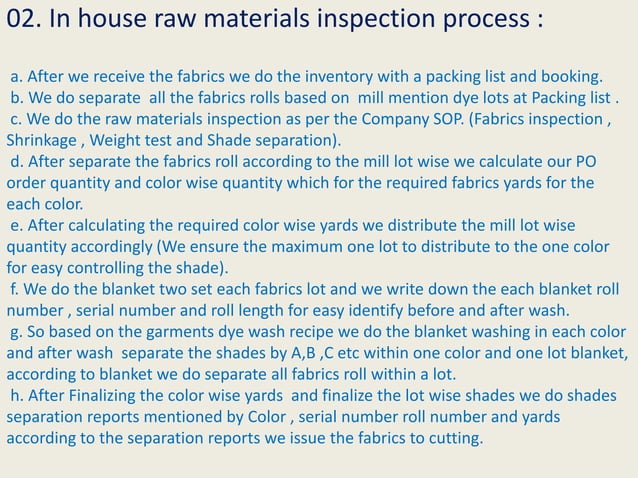 02. In house raw materials inspection process :

a. After we receive the fabrics we do the inventory with a packing list and booking.
b. We do separate all the fabrics rolls based on mill mention dye lots at Packing list .
c. We do the raw materials inspection as per the Company SOP. (Fabrics inspection , Shrinkage , Weight test and Shade separation).
d. After separate the fabrics roll according to the mill lot wise we calculate our PO order quantity and color wise quantity which for the required fabrics yards for the each color.
e. After calculating the required color wise yards we distribute the mill lot wise quantity accordingly (We ensure the maximum one lot to distribute to the one color for easy controlling the shade).
f. We do the blanket two set each fabrics lot and we write down the each blanket roll number , serial number and roll length for easy identify before and after wash.
g. So based on the garments dye wash recipe we do the blanket washing in each color and after wash separate the shades by A,B ,C etc within one color and one lot blanket, according to blanket we do separate all fabrics roll within a lot.
h. After Finalizing the color wise yards and finalize the lot wise shades we do shades separation reports mentioned by Color , serial number roll number and yards according to the separation reports we issue the fabrics to cutting.